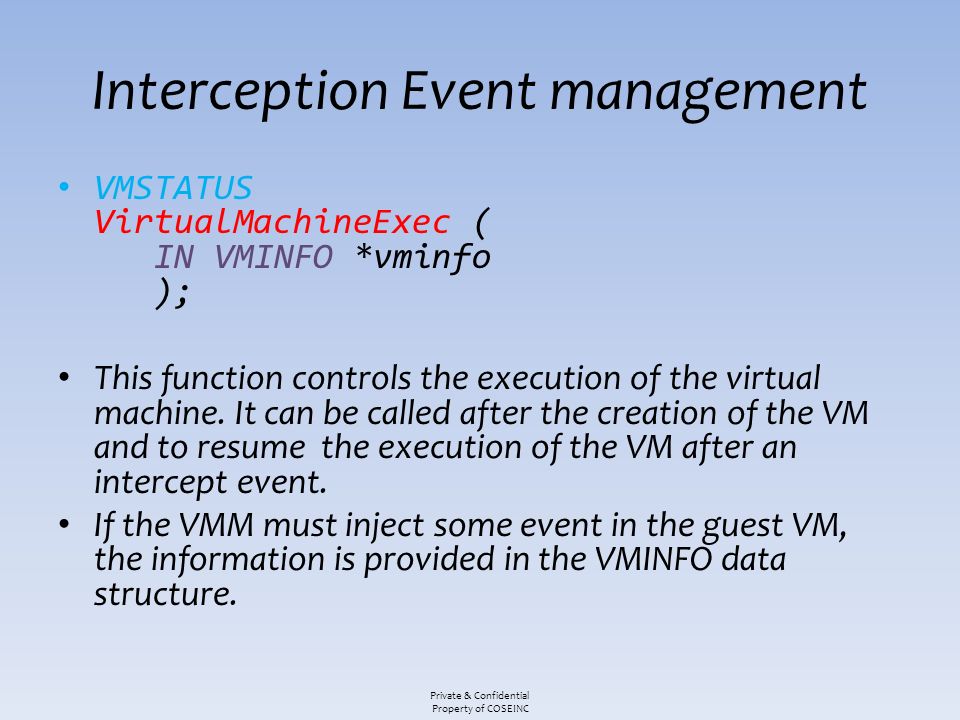 Interception Event management

• VMSTATUS
VirtualMachineExec (
    IN VMINFO *vminfo
    );

• This function controls the execution of the virtual machine. It can be called after the creation of the VM and to resume the execution of the VM after an intercept event.

• If the VMM must inject some event in the guest VM, the information is provided in the VMINFO data structure.

Private & Confidential
Property of COSEINC